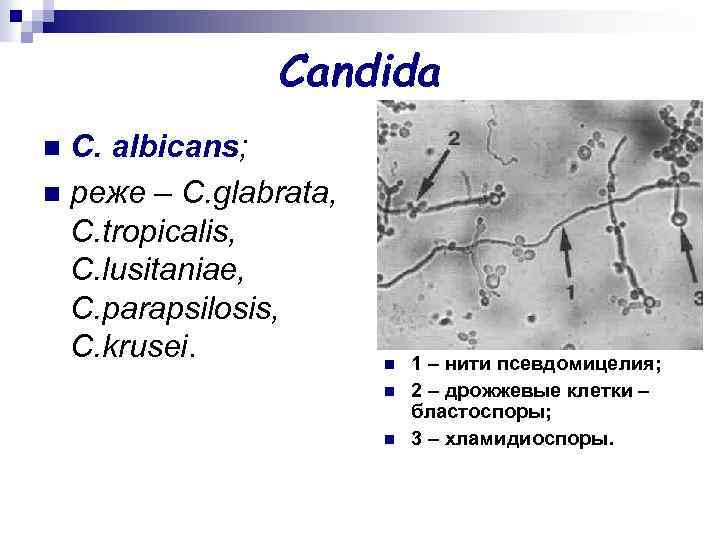 Candida

■ C. albicans;

■ реже – C.glabrata, C.tropicalis, C.lusitaniae, C.parapsilosis, C.krusei.

2

1

3

■ 1 – нити псевдомицелия;

■ 2 – дрожжевые клетки – бластоспоры;

■ 3 – хламидиоспоры.